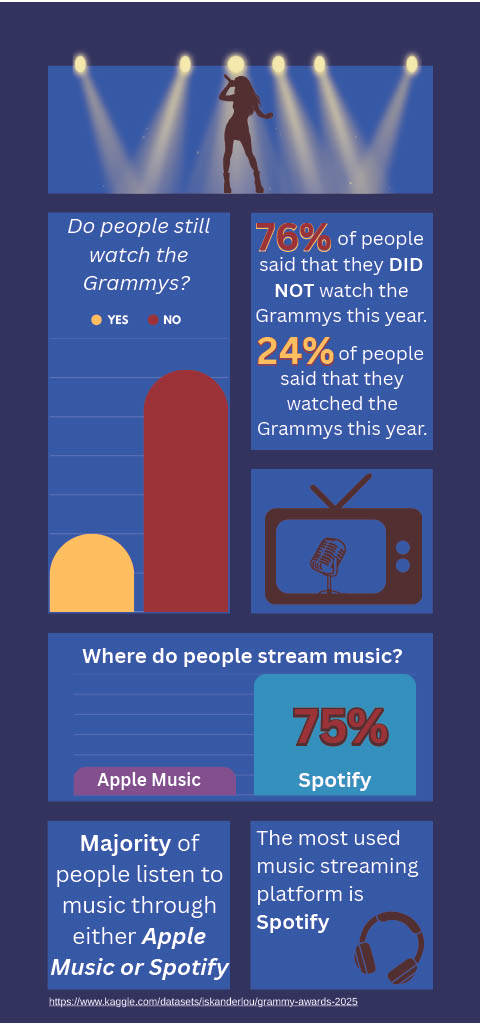 Do people still watch the Grammys?

YES NO

76% of people said that they DID NOT watch the Grammys this year.

24% of people said that they watched the Grammys this year.

Where do people stream music?

75%

Apple Music

Spotify

Majority of people listen to music through either Apple Music or Spotify

The most used music streaming platform is Spotify

https://www.kaggle.com/datasets/iskanderlou/grammy-awards-2025